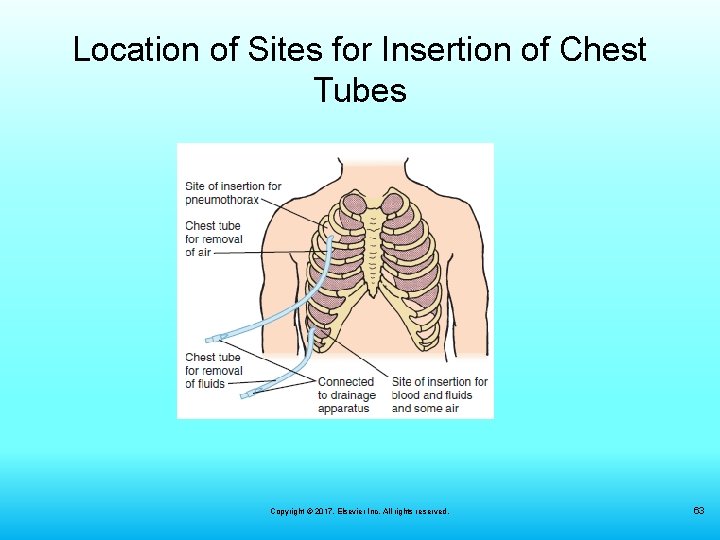 Location of Sites for Insertion of Chest Tubes

Site of insertion for pneumothorax

Chest tube for removal of air

Chest tube for removal of fluids

Connected to drainage apparatus

Site of insertion for blood and fluids and some air

Copyright © 2017, Elsevier Inc. All rights reserved.

63